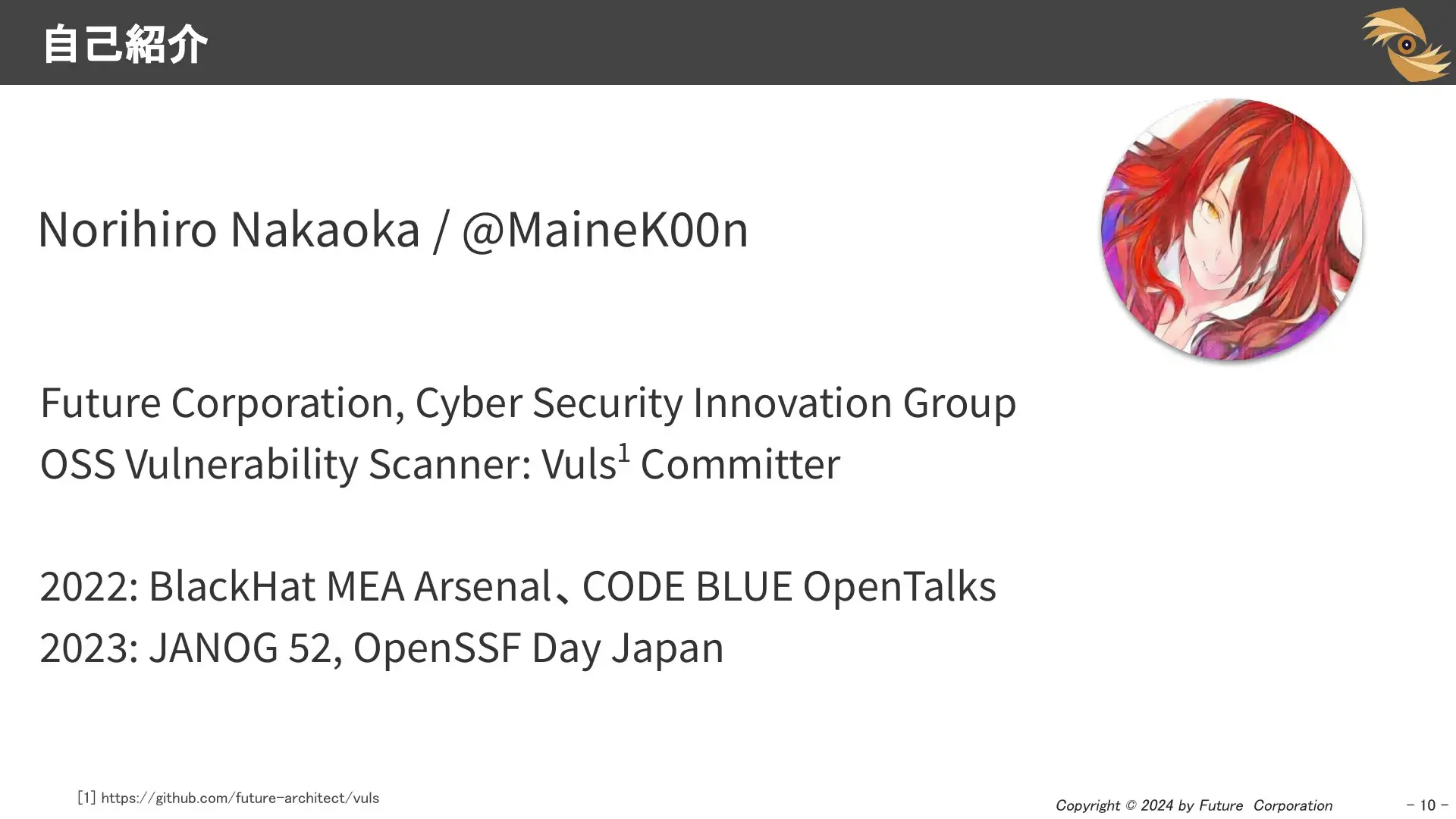 自己紹介

Norihiro Nakaoka / @MaineK00n

Future Corporation, Cyber Security Innovation Group
OSS Vulnerability Scanner: Vuls$^1$ Committer

2022: BlackHat MEA Arsenal、CODE BLUE OpenTalks
2023: JANOG 52, OpenSSF Day Japan

[1] https://github.com/future-architect/vuls

Copyright © 2024 by Future Corporation

- 10 -